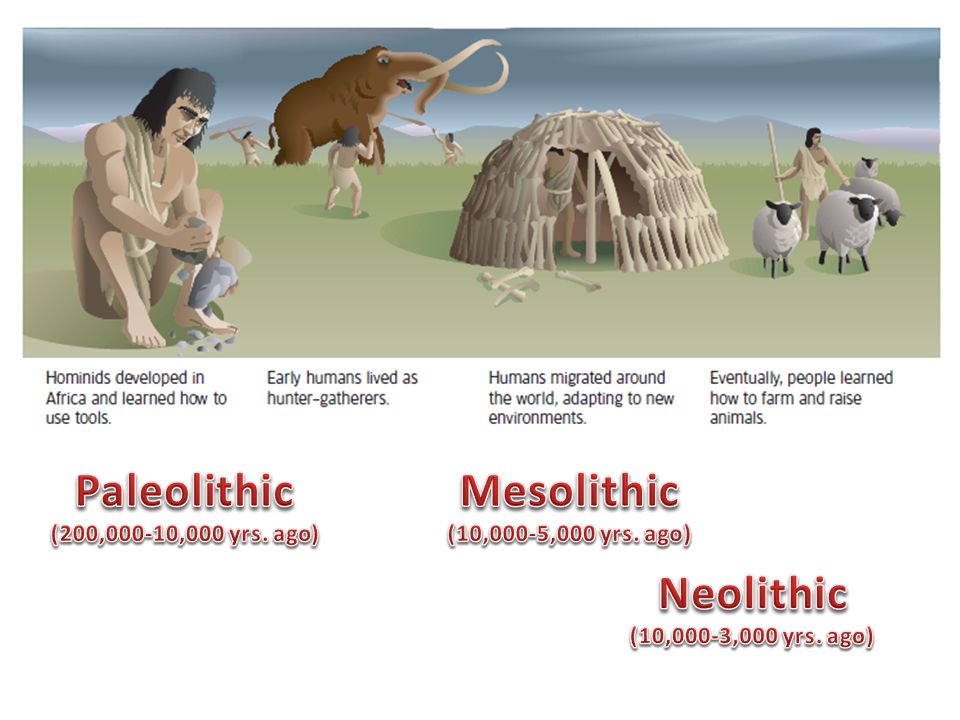 Hominids developed in Africa and learned how to use tools.

Early humans lived as hunter-gatherers.

Humans migrated around the world, adapting to new environments.

Eventually, people learned how to farm and raise animals.

Paleolithic
(200,000-10,000 yrs. ago)

Mesolithic
(10,000-5,000 yrs. ago)

Neolithic
(10,000-3,000 yrs. ago)